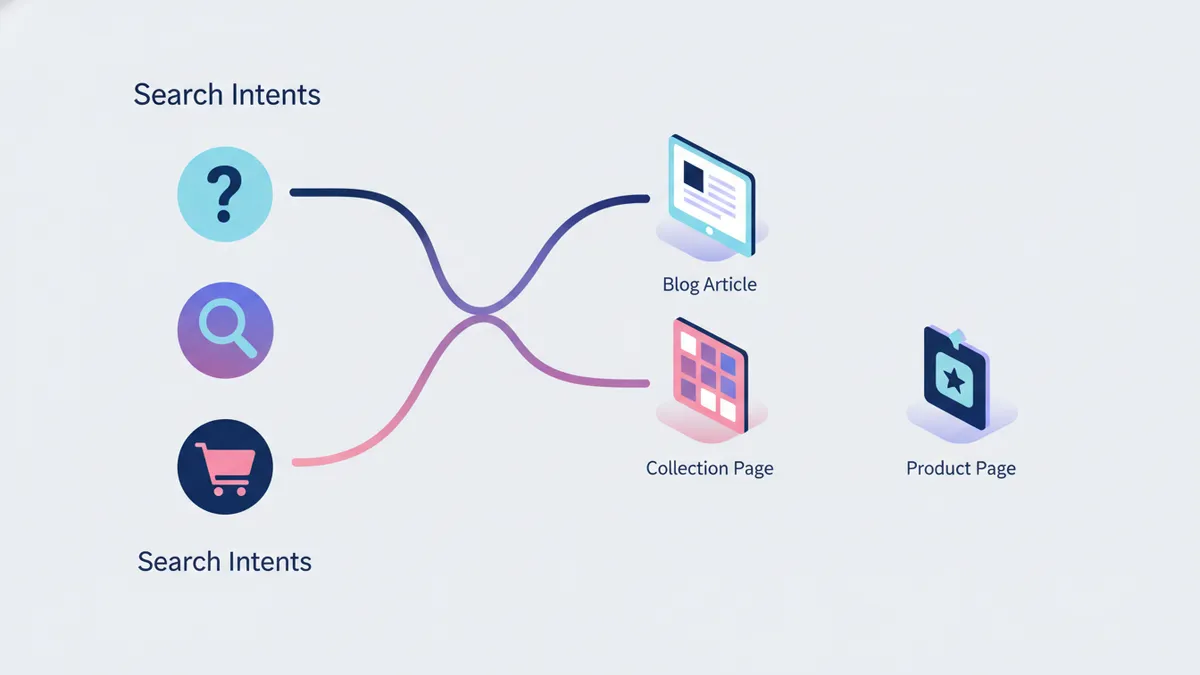 Search Intents

?

Blog Article

Collection Page

Product Page

Search Intents